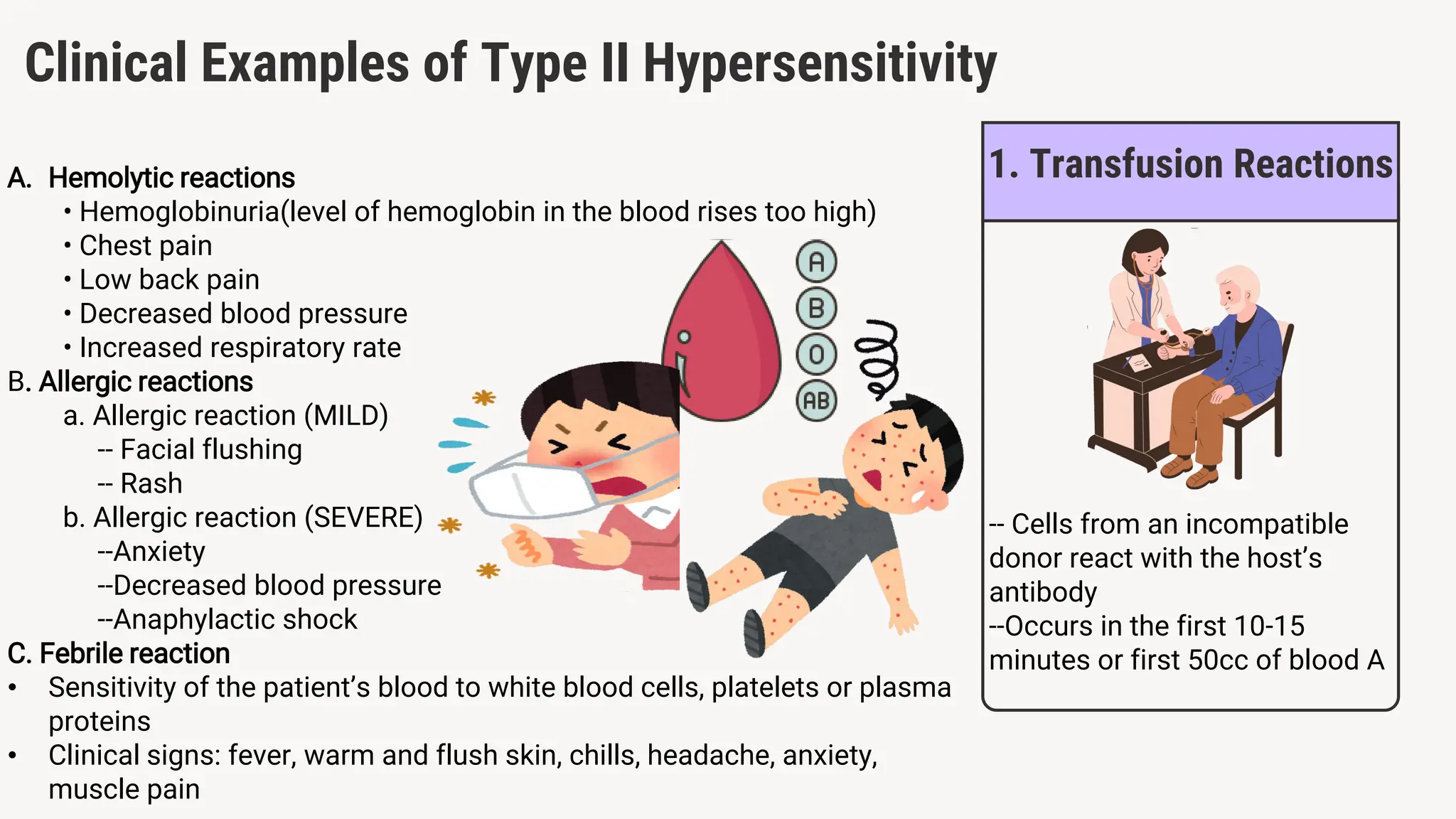 Clinical Examples of Type II Hypersensitivity

A. Hemolytic reactions
• Hemoglobinuria(level of hemoglobin in the blood rises too high)
• Chest pain
• Low back pain
• Decreased blood pressure
• Increased respiratory rate
B. Allergic reactions
a. Allergic reaction (MILD)
-- Facial flushing
-- Rash
b. Allergic reaction (SEVERE)
--Anxiety
--Decreased blood pressure
--Anaphylactic shock
C. Febrile reaction
• Sensitivity of the patient's blood to white blood cells, platelets or plasma proteins
• Clinical signs: fever, warm and flush skin, chills, headache, anxiety, muscle pain

A
B
O
AB

1. Transfusion Reactions

-- Cells from an incompatible donor react with the host's antibody
--Occurs in the first 10-15 minutes or first 50cc of blood A